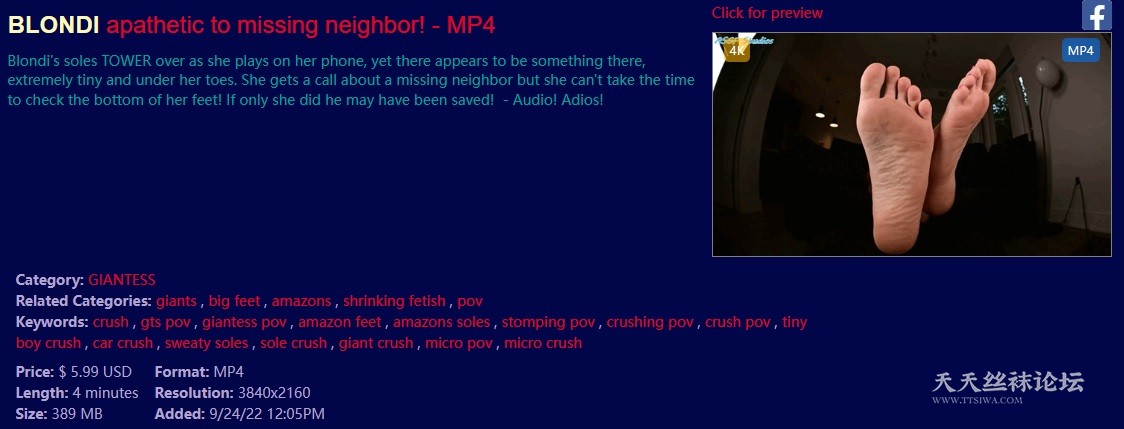 BLONDI apathetic to missing neighbor! - MP4

Blondi's soles TOWER over as she plays on her phone, yet there appears to be something there, extremely tiny and under her toes. She gets a call about a missing neighbor but she can't take the time to check the bottom of her feet! If only she did he may have been saved! - Audio! Adios!

Click for preview

4K

MP4

Category: GIANTESS
Related Categories: giants , big feet , amazons , shrinking fetish , pov
Keywords: crush , gts pov , giantess pov , amazon feet , amazons soles , stomping pov , crushing pov , crush pov , tiny boy crush , car crush , sweaty soles , sole crush , giant crush , micro pov , micro crush

Price: $ 5.99 USD
Length: 4 minutes
Size: 389 MB

Format: MP4
Resolution: 3840x2160
Added: 9/24/22 12:05PM

天天丝袜论坛
WWW.TTSIWA.COM